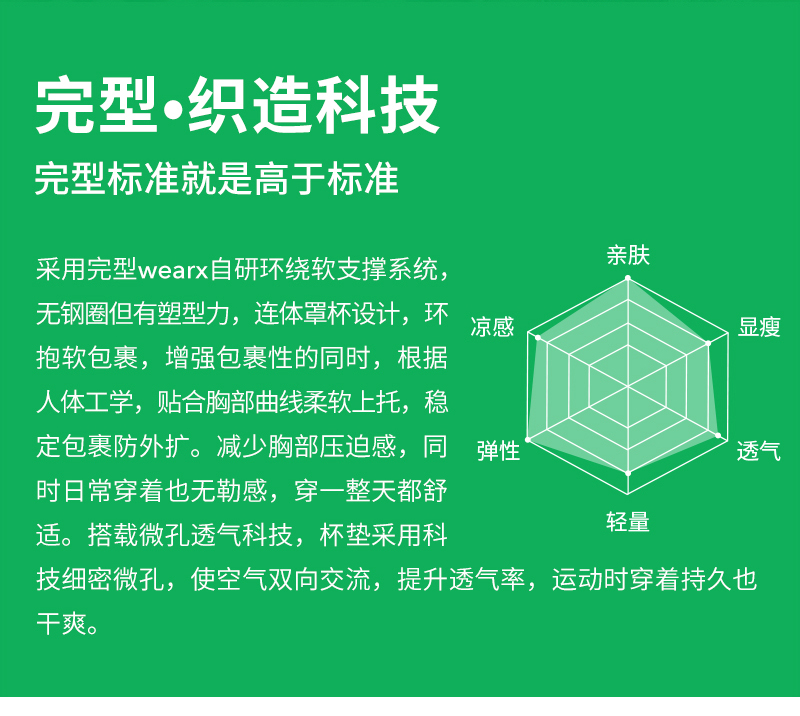 完型•织造科技

完型标准就是高于标准

采用完型wearx自研环绕软支撑系统，无钢圈但有塑型力，连体罩杯设计，环抱软包裹，增强包裹性的同时，根据人体工学，贴合胸部曲线柔软上托，稳定包裹防外扩。减少胸部压迫感，同时日常穿着也无勒感，穿一整天都舒适。搭载微孔透气科技，杯垫采用科技细密微孔，使空气双向交流，提升透气率，运动时穿着持久也干爽。

亲肤
显瘦
透气
轻量
弹性
凉感